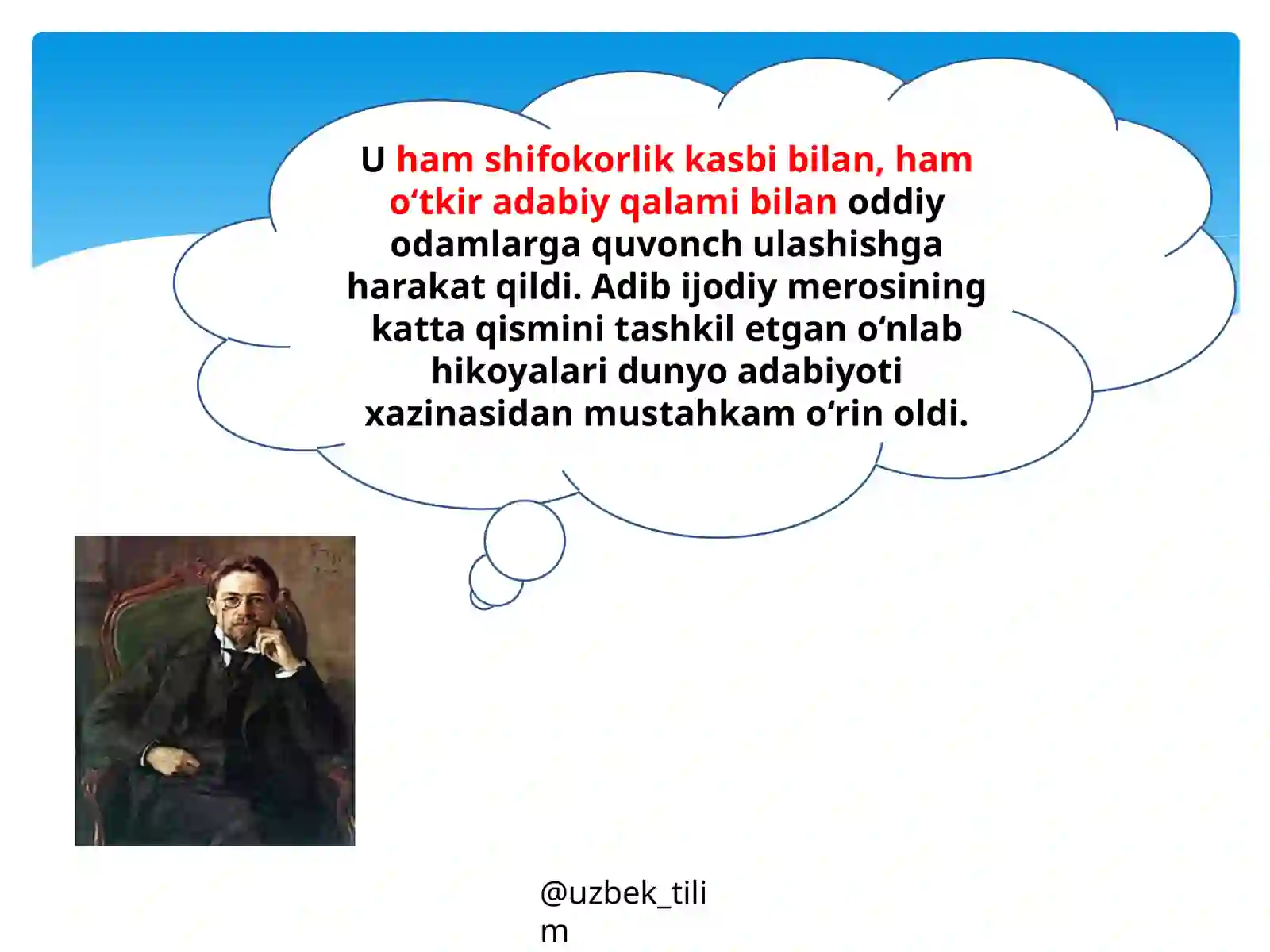 U ham shifokorlik kasbi bilan, ham o‘tkir adabiy qalami bilan oddiy odamlarga quvonch ulashishga harakat qildi. Adib ijodiy merosining katta qismini tashkil etgan o‘nlab hikoyalari dunyo adabiyoti xazinasidan mustahkam o‘rin oldi.

@uzbek_tilim